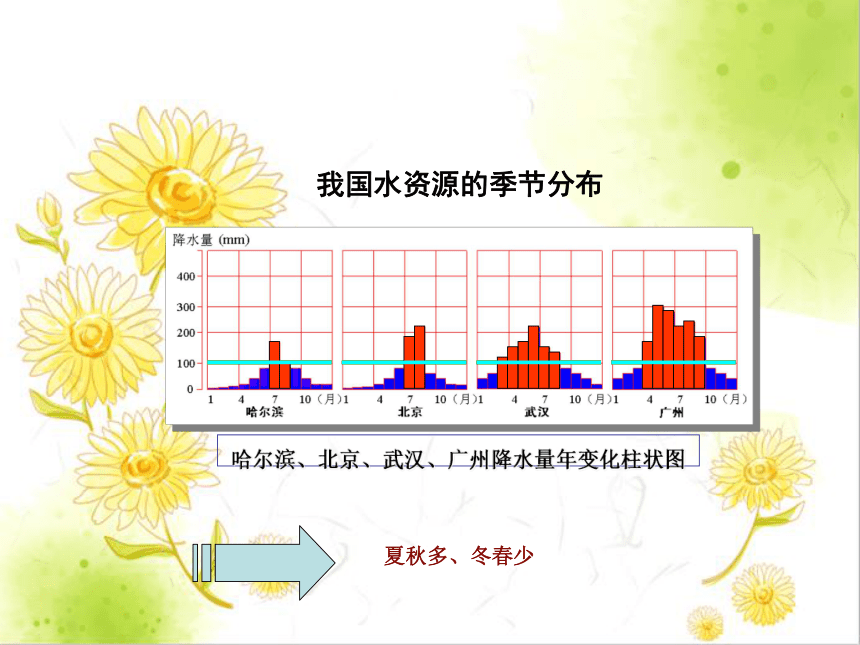 我国水资源的季节分布

降水量 (mm)

400
300
200
100
0

1 4 7 10 (月)
哈尔滨

1 4 7 10 (月)
北京

1 4 7 10 (月)
武汉

1 4 7 10 (月)
广州

哈尔滨、北京、武汉、广州降水量年变化柱状图

夏秋多、冬春少